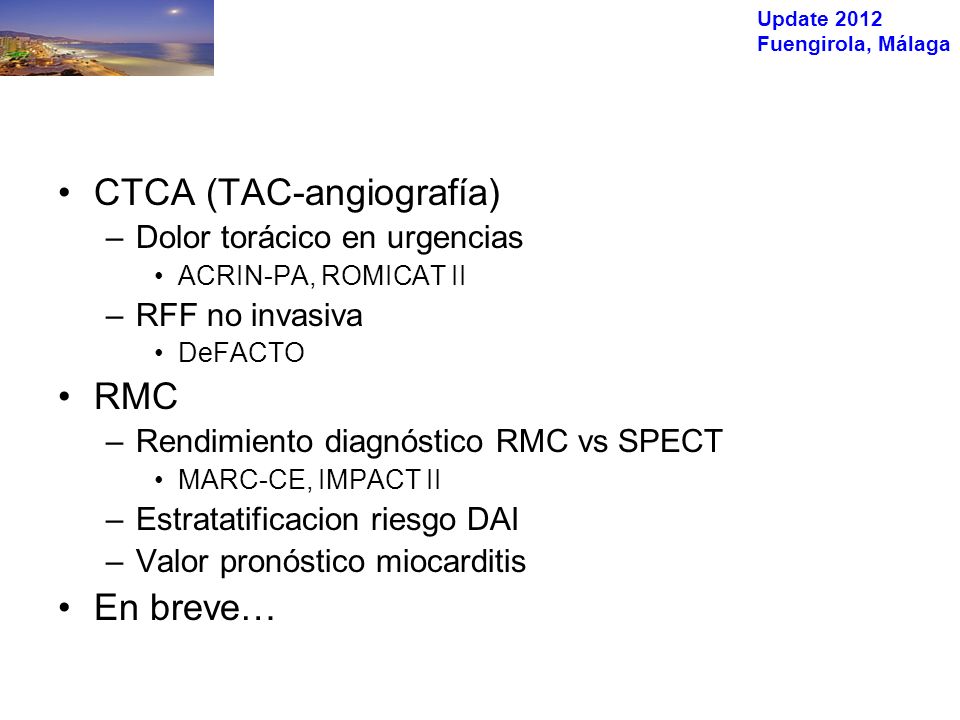 Update 2012
Fuengirola, Málaga

• CTCA (TAC-angiografía)
– Dolor torácico en urgencias
• ACRIN-PA, ROMICAT II
– RFF no invasiva
• DeFACTO
• RMC
– Rendimiento diagnóstico RMC vs SPECT
• MARC-CE, IMPACT II
– Estratatificacion riesgo DAI
– Valor pronóstico miocarditis
• En breve…